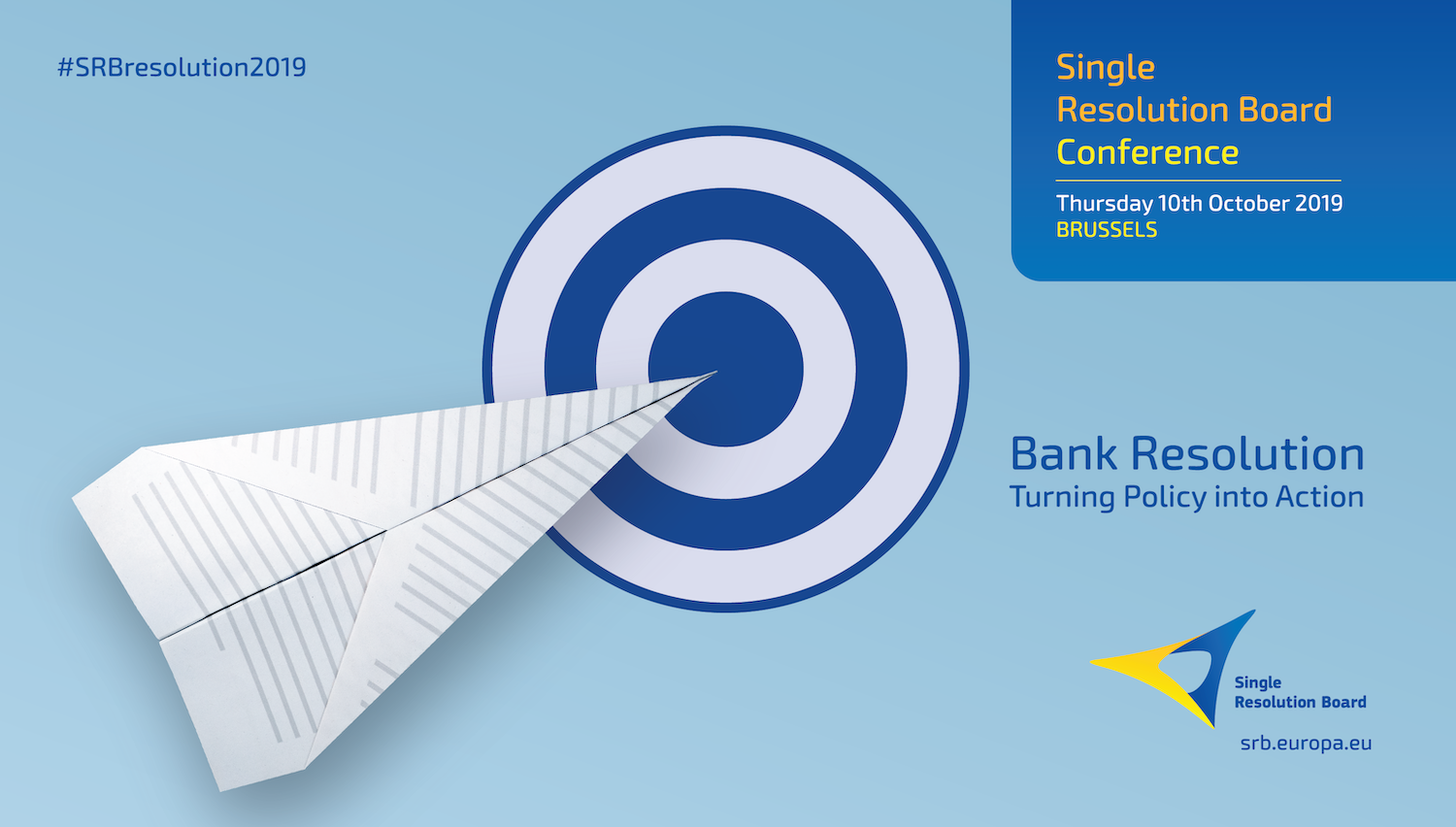 #SRBresolution2019

Single
Resolution Board
Conference

Thursday 10th October 2019
BRUSSELS

Bank Resolution
Turning Policy into Action

Single
Resolution Board

srb.europa.eu